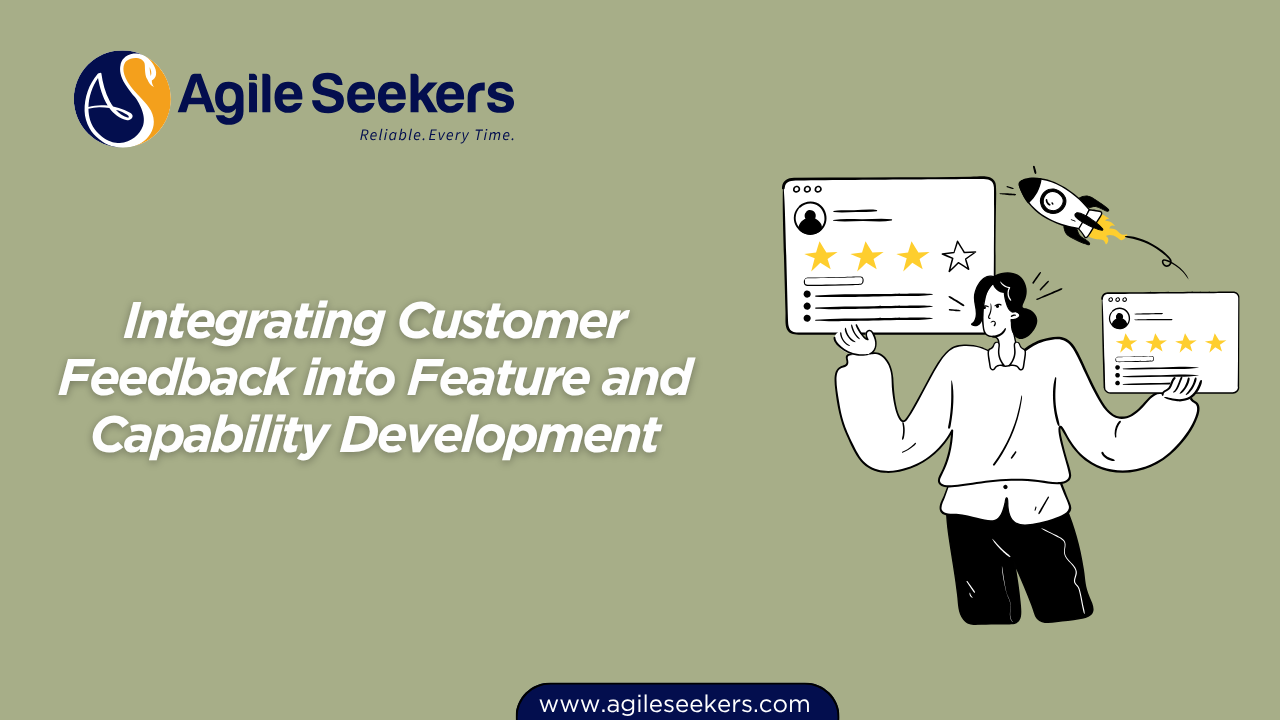 AS Agile Seekers
Reliable. Every Time.

Integrating Customer Feedback into Feature and Capability Development

www.agileseekers.com